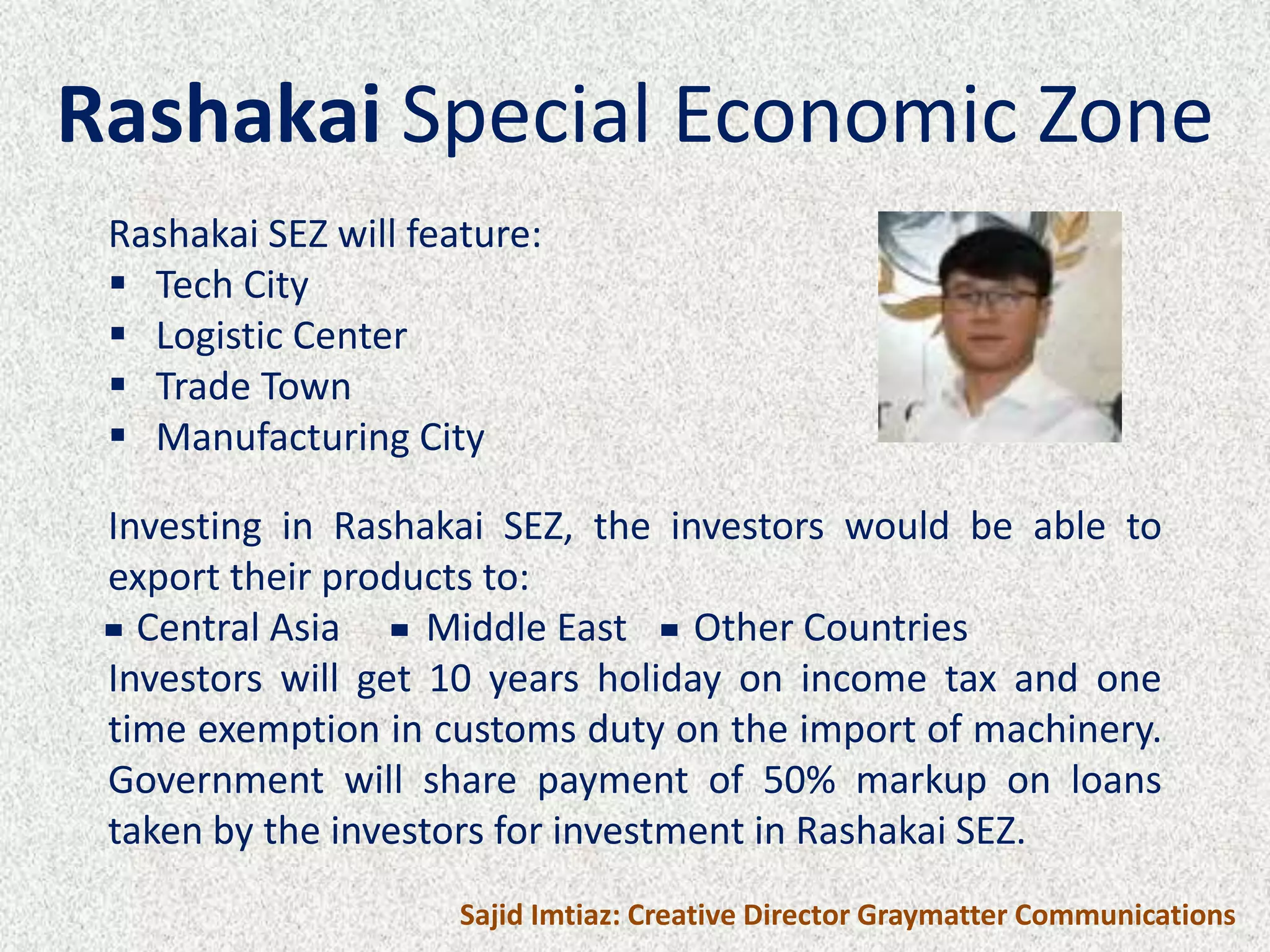 Rashakai Special Economic Zone

Rashakai SEZ will feature:
• Tech City
• Logistic Center
• Trade Town
• Manufacturing City

Investing in Rashakai SEZ, the investors would be able to export their products to:

• Central Asia  • Middle East  • Other Countries

Investors will get 10 years holiday on income tax and one time exemption in customs duty on the import of machinery. Government will share payment of 50% markup on loans taken by the investors for investment in Rashakai SEZ.

Sajid Imtiaz: Creative Director Graymatter Communications